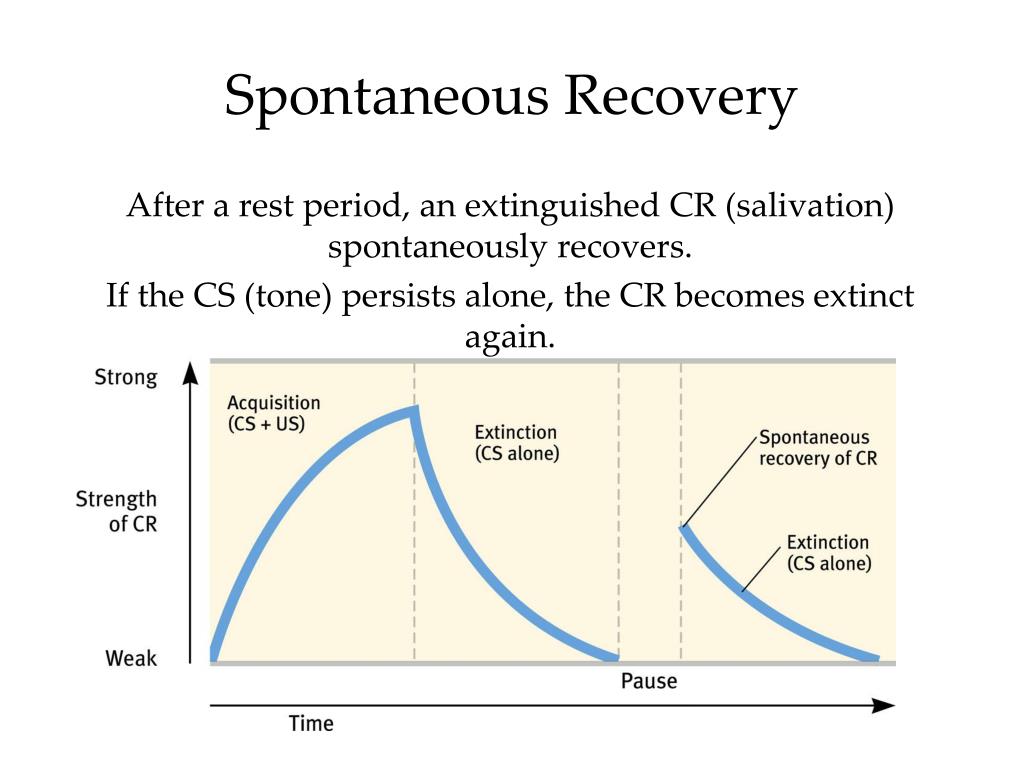 Spontaneous Recovery

After a rest period, an extinguished CR (salivation) spontaneously recovers.

If the CS (tone) persists alone, the CR becomes extinct again.

Strong

Strength of CR

Weak

Acquisition (CS + US)

Extinction (CS alone)

Spontaneous recovery of CR

Extinction (CS alone)

Pause

Time